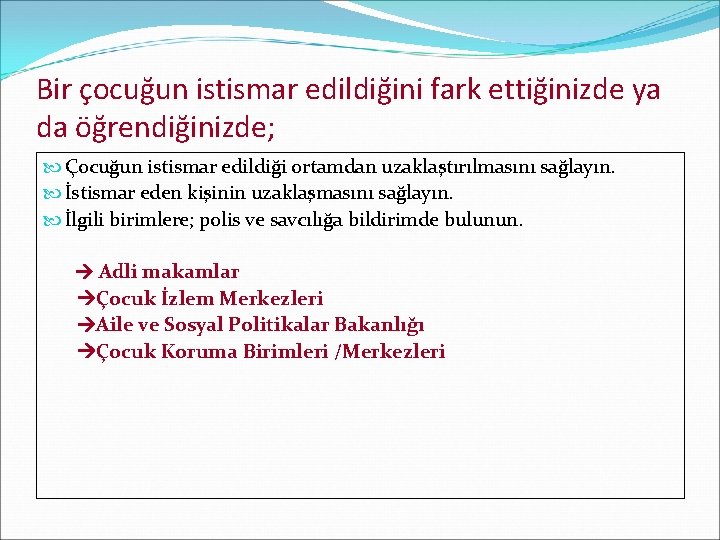 Bir çocuğun istismar edildiğini fark ettiğinizde ya da öğrendiğinizde;

Çocuğun istismar edildiği ortamdan uzaklaştırılmasını sağlayın.
İstismar eden kişinin uzaklaşmasını sağlayın.
İlgili birimlere; polis ve savcılığa bildirimde bulunun.

→ Adli makamlar
→Çocuk İzlem Merkezleri
→Aile ve Sosyal Politikalar Bakanlığı
→Çocuk Koruma Birimleri /Merkezleri